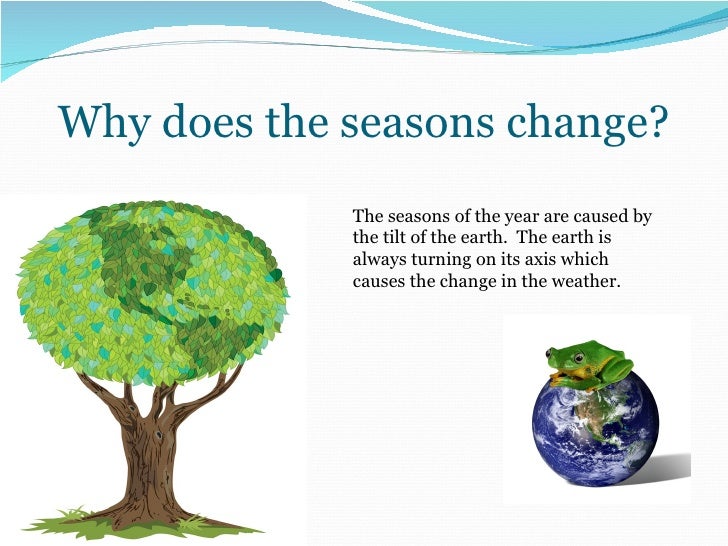 Why does the seasons change?

The seasons of the year are caused by the tilt of the earth. The earth is always turning on its axis which causes the change in the weather.